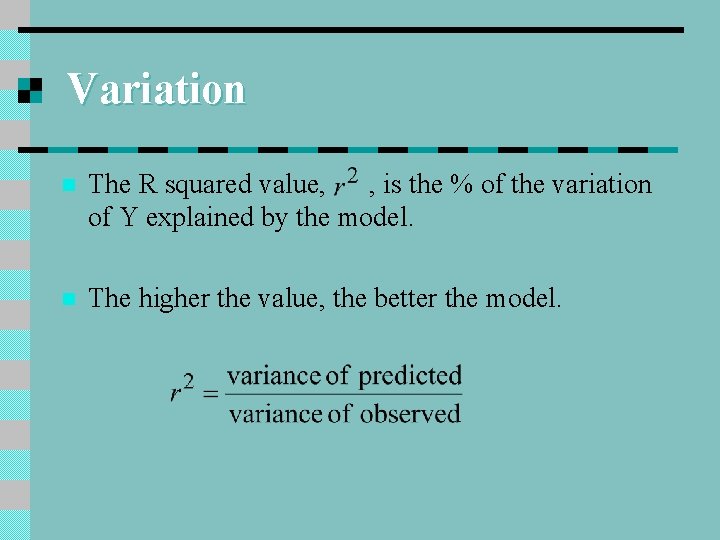 Variation

The R squared value, $r^2$ , is the % of the variation of Y explained by the model.

The higher the value, the better the model.

$r^2 = \frac{\text{variance of predicted}}{\text{variance of observed}}$